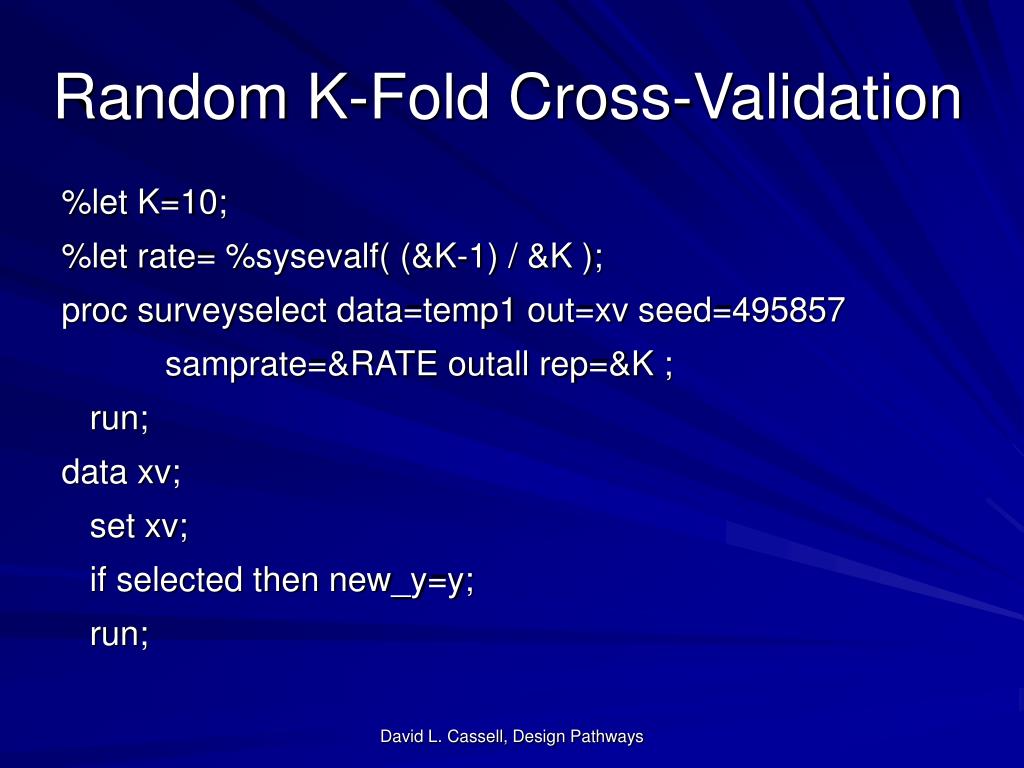 Random K-Fold Cross-Validation

%let K=10;
%let rate= %sysevalf( (&K-1) / &K );
proc surveyselect data=temp1 out=xv seed=495857
samprate=&RATE outall rep=&K ;
run;
data xv;
set xv;
if selected then new_y=y;
run;

David L. Cassell, Design Pathways